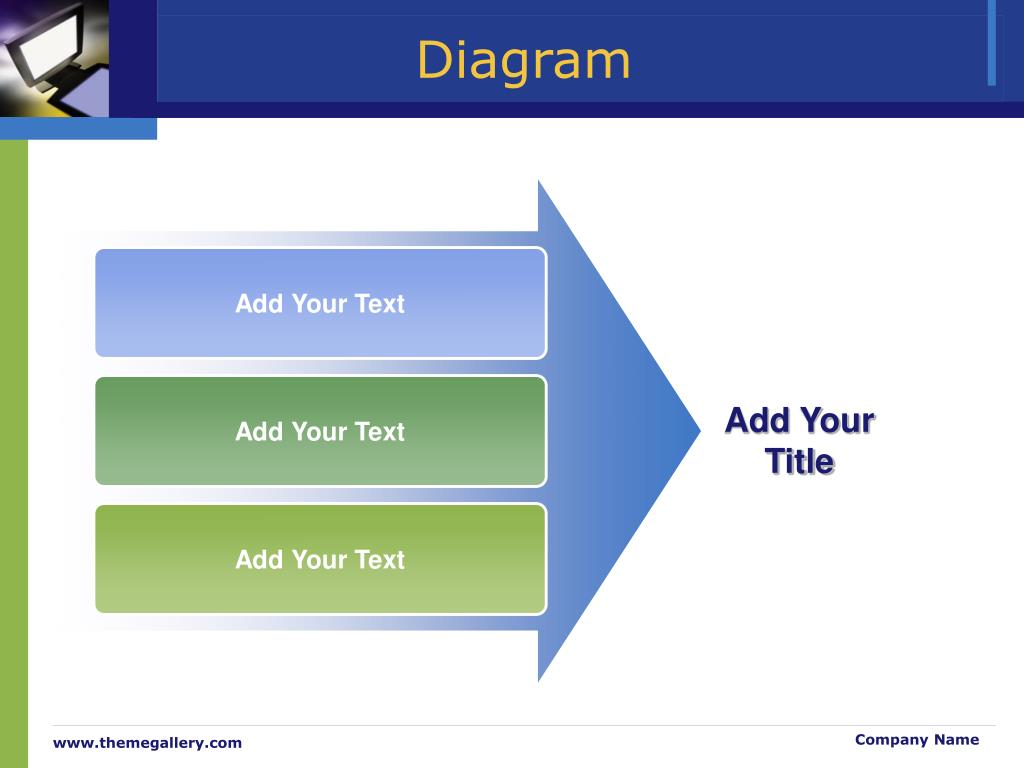 Diagram

Add Your Text

Add Your Text

Add Your Text

Add Your Title

www.themegallery.com

Company Name